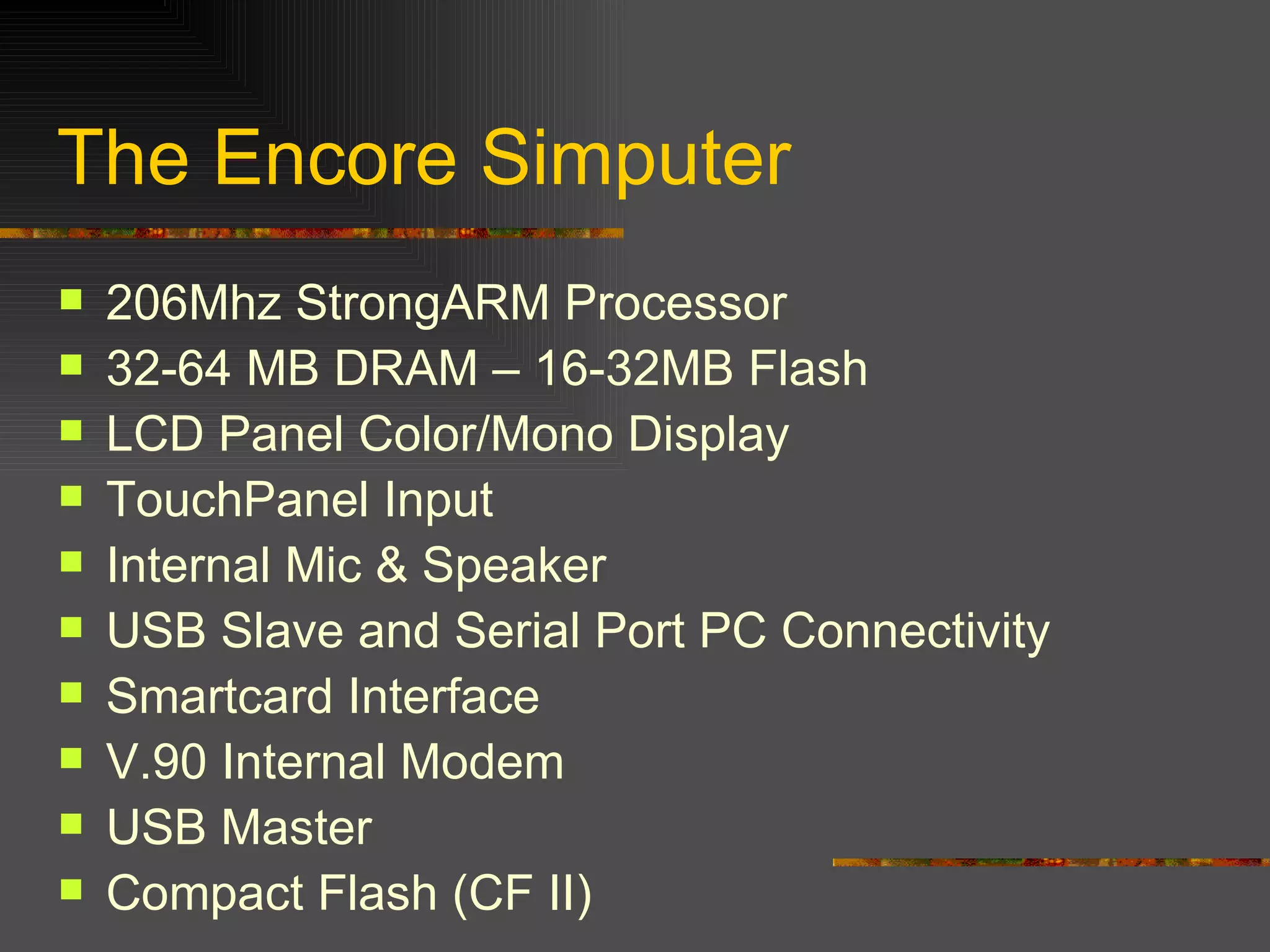 The Encore Simputer

- 206Mhz StrongARM Processor
- 32-64 MB DRAM – 16-32MB Flash
- LCD Panel Color/Mono Display
- TouchPanel Input
- Internal Mic & Speaker
- USB Slave and Serial Port PC Connectivity
- Smartcard Interface
- V.90 Internal Modem
- USB Master
- Compact Flash (CF II)